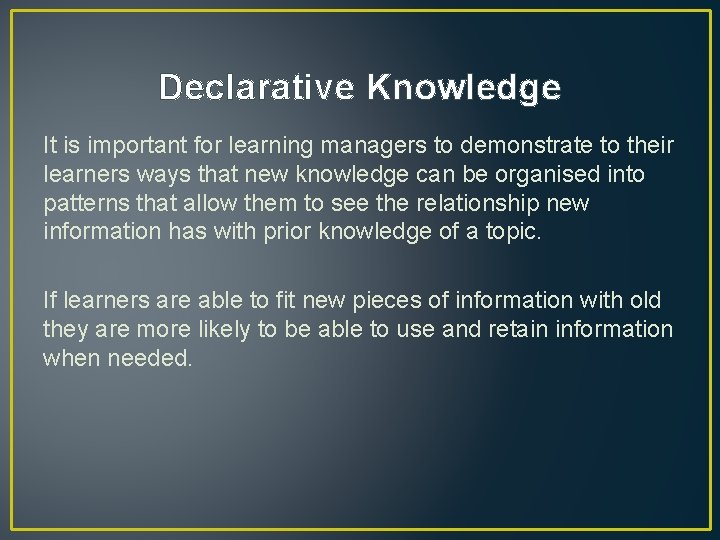 Declarative Knowledge

It is important for learning managers to demonstrate to their learners ways that new knowledge can be organised into patterns that allow them to see the relationship new information has with prior knowledge of a topic.

If learners are able to fit new pieces of information with old they are more likely to be able to use and retain information when needed.